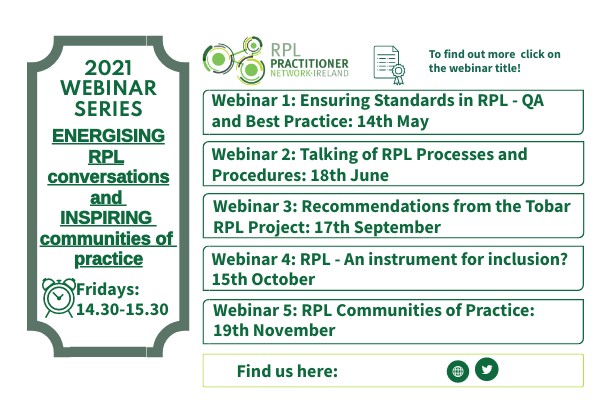 2021 WEBINAR SERIES

ENERGISING RPL conversations and INSPIRING communities of practice

Fridays: 14.30-15.30

RPL PRACTITIONER NETWORK·IRELAND

To find out more click on the webinar title!

Webinar 1: Ensuring Standards in RPL - QA and Best Practice: 14th May

Webinar 2: Talking of RPL Processes and Procedures: 18th June

Webinar 3: Recommendations from the Tobar RPL Project: 17th September

Webinar 4: RPL - An instrument for inclusion? 15th October

Webinar 5: RPL Communities of Practice: 19th November

Find us here: